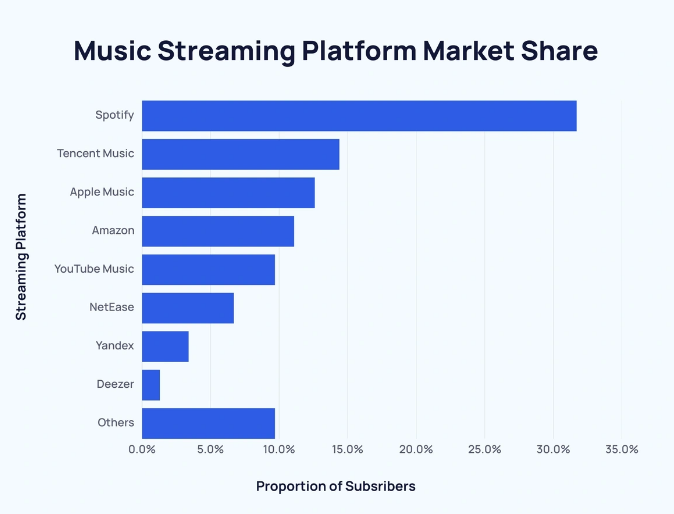 Music Streaming Platform Market Share

Streaming Platform

Spotify
Tencent Music
Apple Music
Amazon
YouTube Music
NetEase
Yandex
Deezer
Others

0.0% 5.0% 10.0% 15.0% 20.0% 25.0% 30.0% 35.0%

Proportion of Subsribers